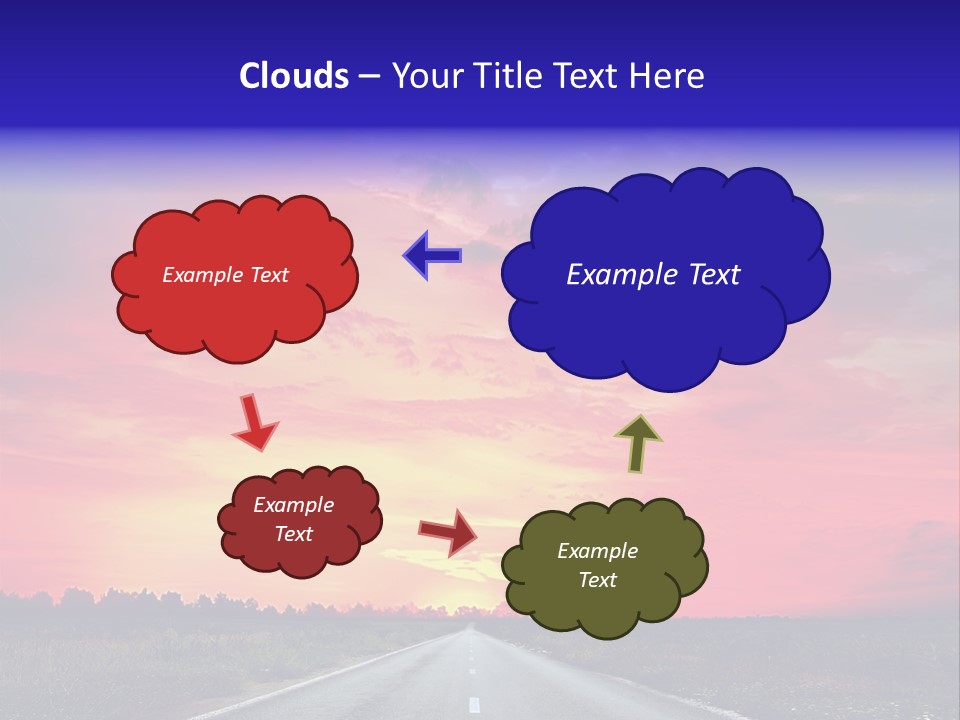 Clouds – Your Title Text Here

Example Text

Example Text

Example Text

Example Text